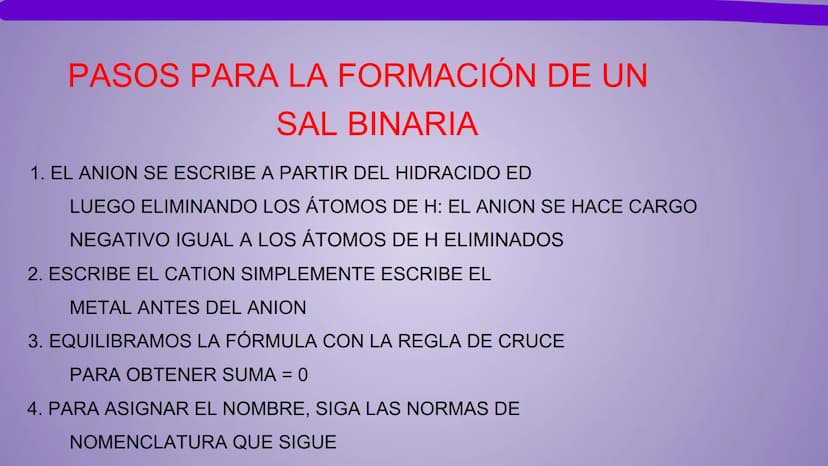 PASOS PARA LA FORMACIÓN DE UN SAL BINARIA

1. EL ANION SE ESCRIBE A PARTIR DEL HIDRACIDO ED LUEGO ELIMINANDO LOS ÁTOMOS DE H: EL ANION SE HACE CARGO NEGATIVO IGUAL A LOS ÁTOMOS DE H ELIMINADOS

2. ESCRIBE EL CATION SIMPLEMENTE ESCRIBE EL METAL ANTES DEL ANION

3. EQUILIBRAMOS LA FÓRMULA CON LA REGLA DE CRUCE PARA OBTENER SUMA = 0

4. PARA ASIGNAR EL NOMBRE, SIGA LAS NORMAS DE NOMENCLATURA QUE SIGUE